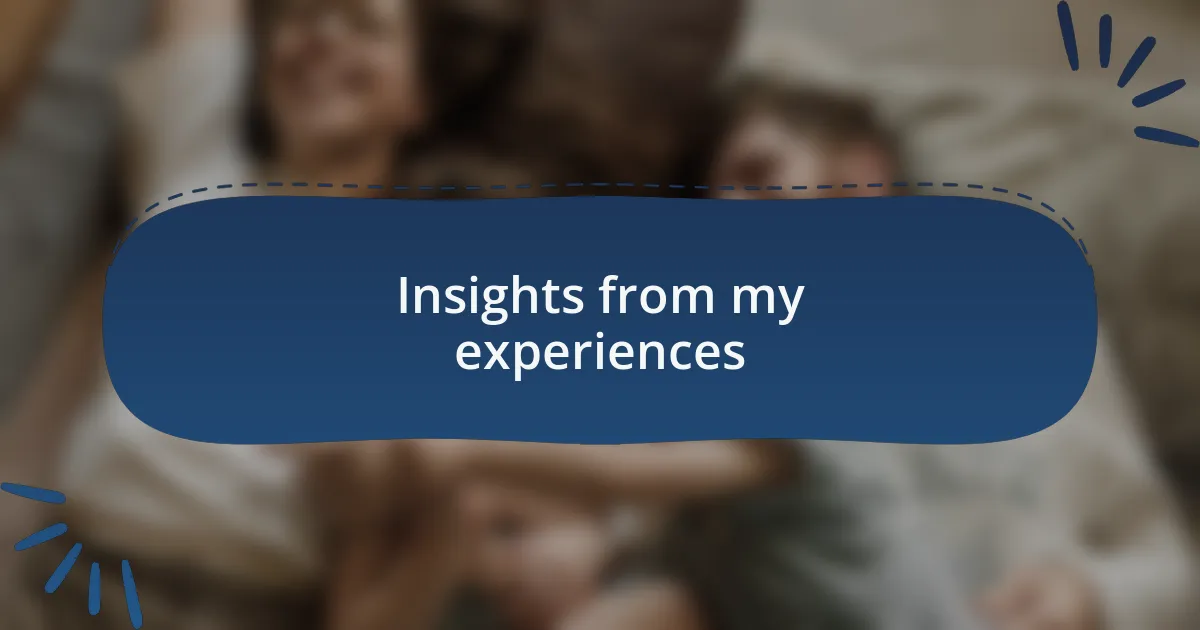 Insights from my experiences